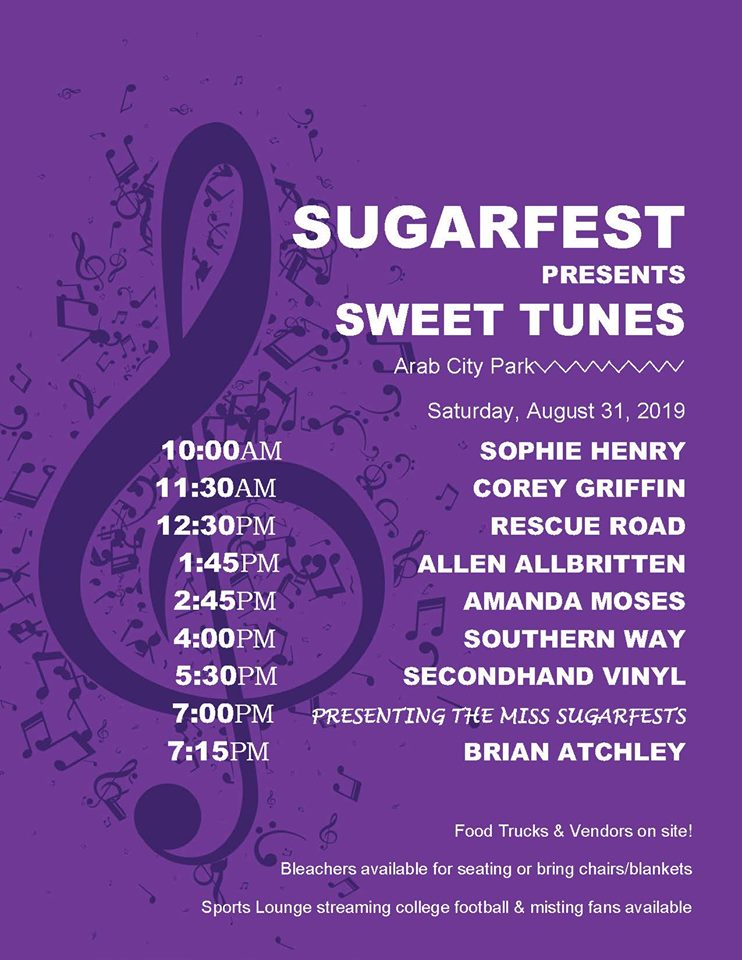 SUGARFEST
PRESENTS
SWEET TUNES

Arab City Park

Saturday, August 31, 2019

| | |
|---|---|
| 10:00AM | SOPHIE HENRY |
| 11:30AM | COREY GRIFFIN |
| 12:30PM | RESCUE ROAD |
| 1:45PM | ALLEN ALLBRITTEN |
| 2:45PM | AMANDA MOSES |
| 4:00PM | SOUTHERN WAY |
| 5:30PM | SECONDHAND VINYL |
| 7:00PM | PRESENTING THE MISS SUGARFESTS |
| 7:15PM | BRIAN ATCHLEY |

Food Trucks & Vendors on site!

Bleachers available for seating or bring chairs/blankets

Sports Lounge streaming college football & misting fans available